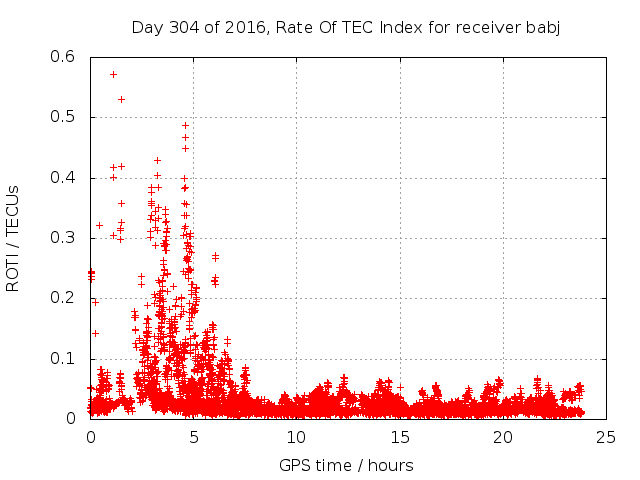 Day 304 of 2016, Rate Of TEC Index for receiver babj

ROTI / TECUs

0.6
0.5
0.4
0.3
0.2
0.1
0

0
5
10
15
20
25

GPS time / hours